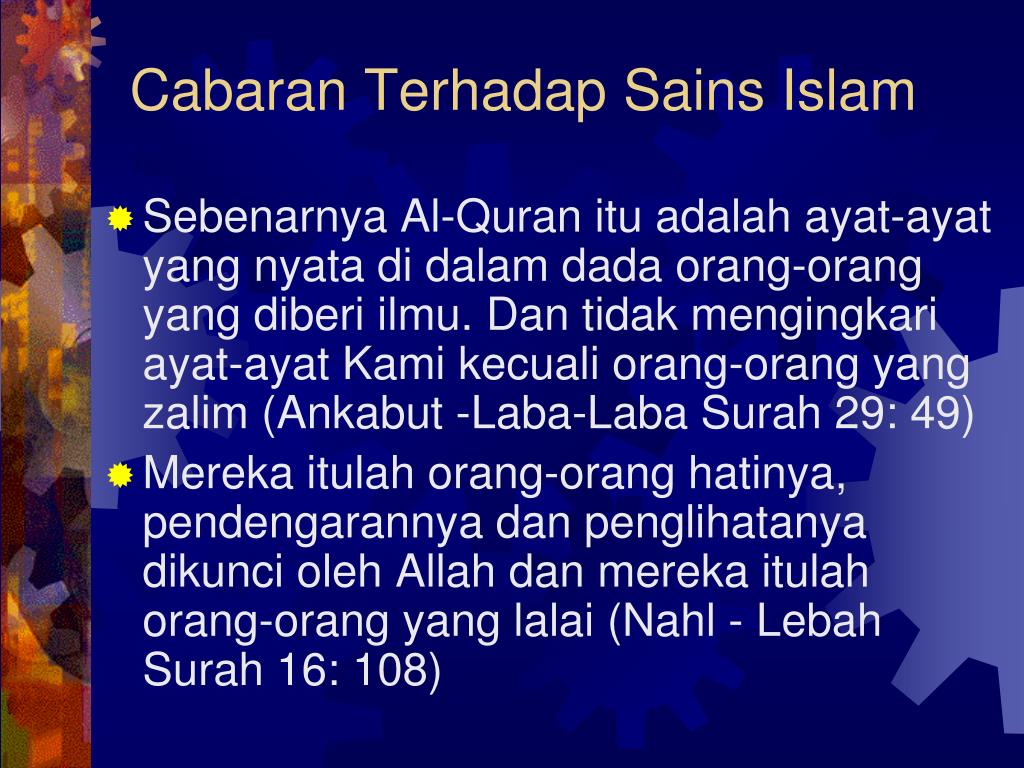 Cabaran Terhadap Sains Islam

Sebenarnya Al-Quran itu adalah ayat-ayat yang nyata di dalam dada orang-orang yang diberi ilmu. Dan tidak mengingkari ayat-ayat Kami kecuali orang-orang yang zalim (Ankabut -Laba-Laba Surah 29: 49)

Mereka itulah orang-orang hatinya, pendengarannya dan penglihatanya dikunci oleh Allah dan mereka itulah orang-orang yang lalai (Nahl - Lebah Surah 16: 108)